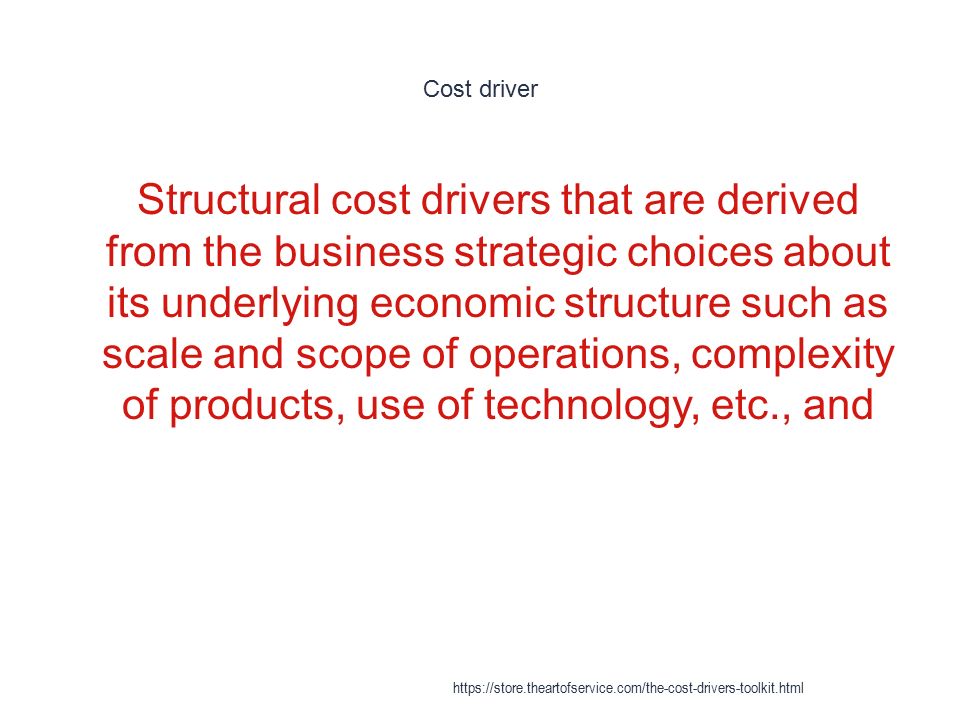 Cost driver

Structural cost drivers that are derived from the business strategic choices about its underlying economic structure such as scale and scope of operations, complexity of products, use of technology, etc., and

https://store.theartofservice.com/the-cost-drivers-toolkit.html